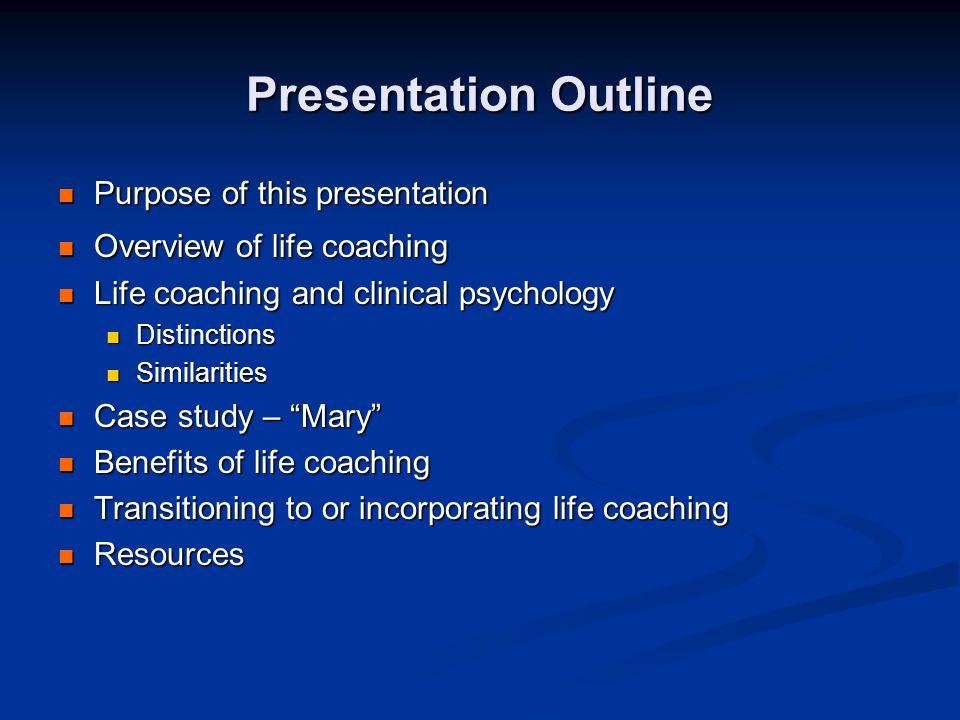 Presentation Outline

- Purpose of this presentation
- Overview of life coaching
- Life coaching and clinical psychology
  - Distinctions
  - Similarities
- Case study – “Mary”
- Benefits of life coaching
- Transitioning to or incorporating life coaching
- Resources